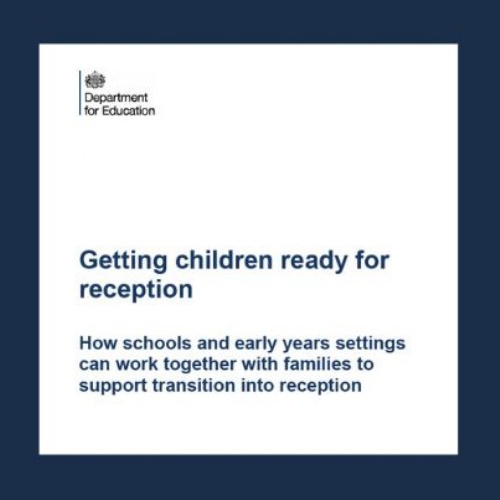 Department
for Education

Getting children ready for reception

How schools and early years settings can work together with families to support transition into reception